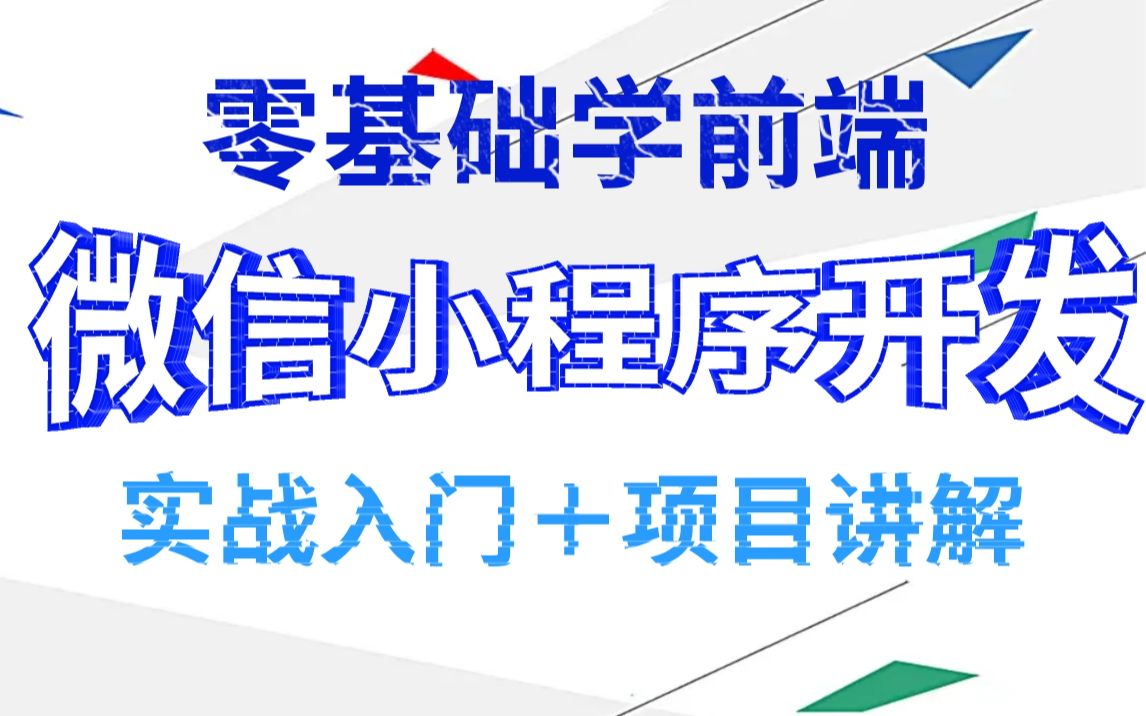 零基础学前端

微信小程序开发

实战入门＋项目讲解